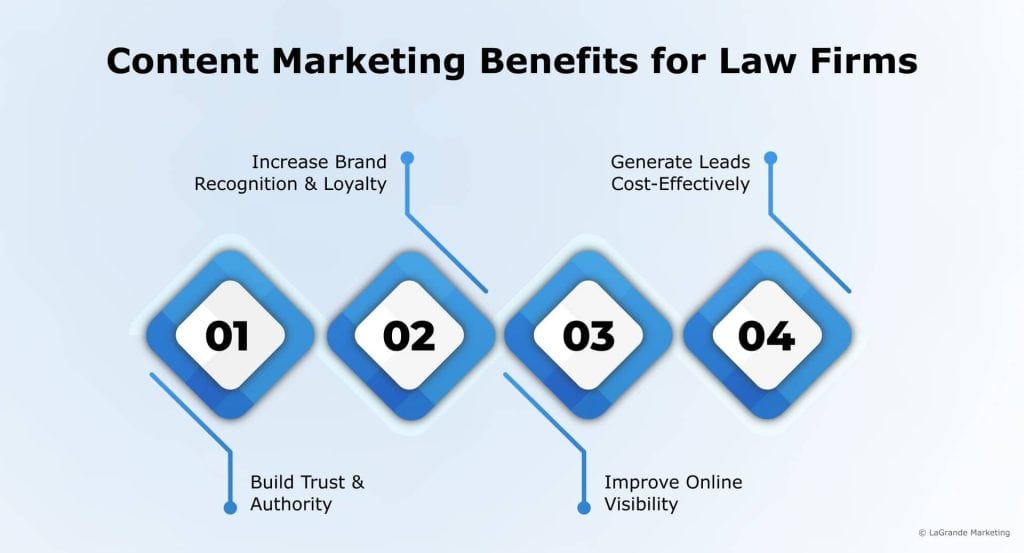 Content Marketing Benefits for Law Firms

Increase Brand Recognition & Loyalty

Generate Leads Cost-Effectively

01

02

03

04

Build Trust & Authority

Improve Online Visibility

© LaGrande Marketing